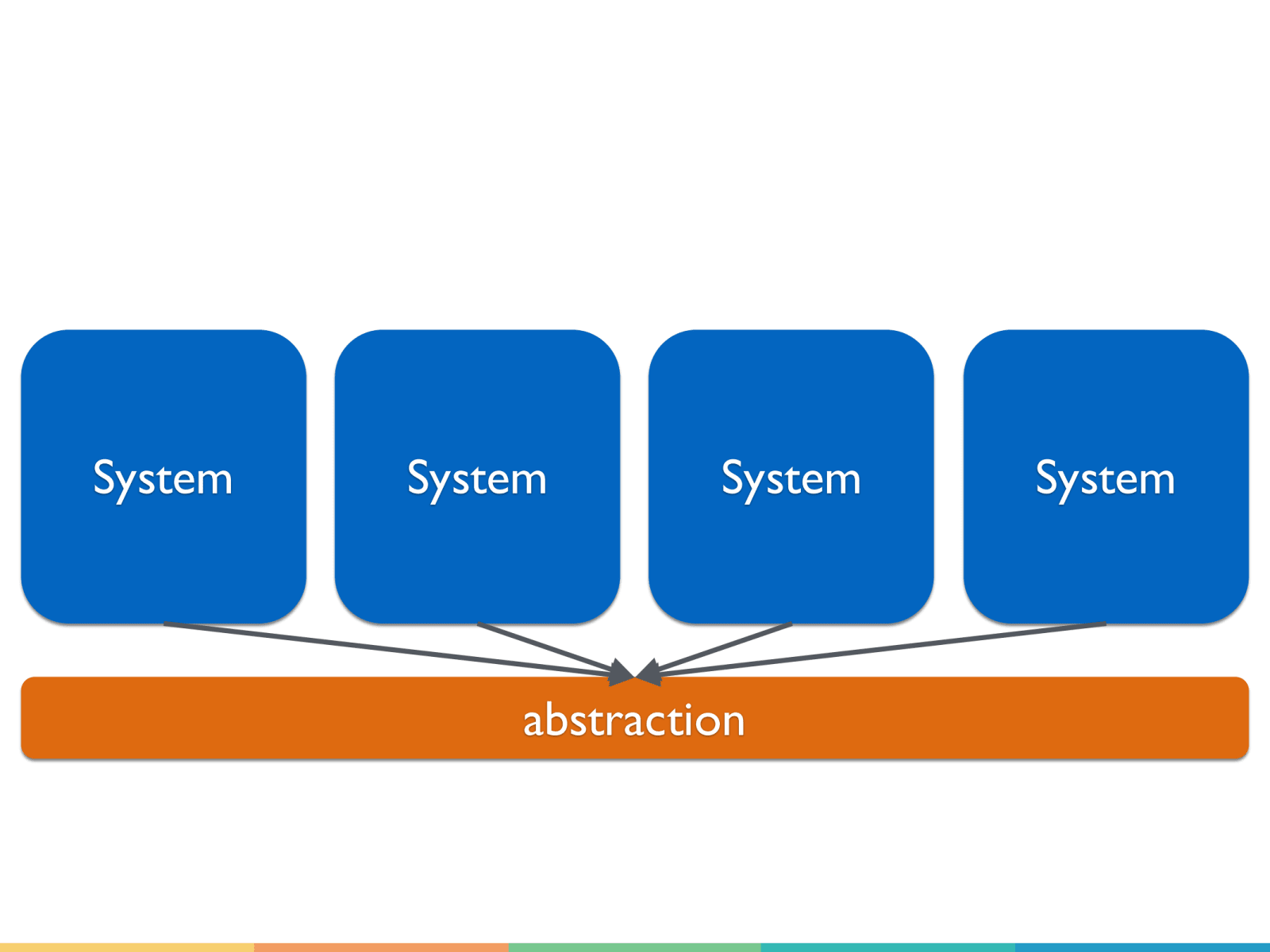 System

System

System

System

abstraction